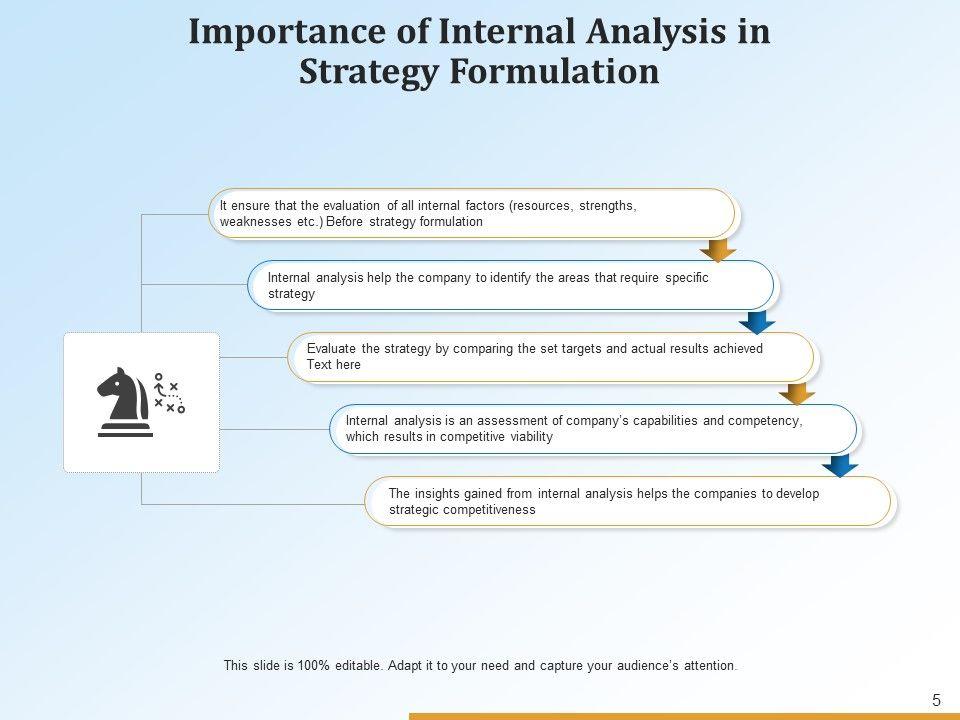 Importance of Internal Analysis in Strategy Formulation

It ensure that the evaluation of all internal factors (resources, strengths, weaknesses etc.) Before strategy formulation

Internal analysis help the company to identify the areas that require specific strategy

Evaluate the strategy by comparing the set targets and actual results achieved Text here

Internal analysis is an assessment of company's capabilities and competency, which results in competitive viability

The insights gained from internal analysis helps the companies to develop strategic competitiveness

This slide is 100% editable. Adapt it to your need and capture your audience's attention.

5